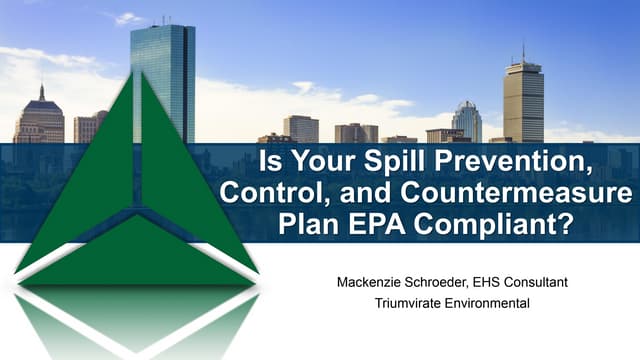 Is Your Spill Prevention, Control, and Countermeasure Plan EPA Compliant?

Mackenzie Schroeder, EHS Consultant
Triumvirate Environmental